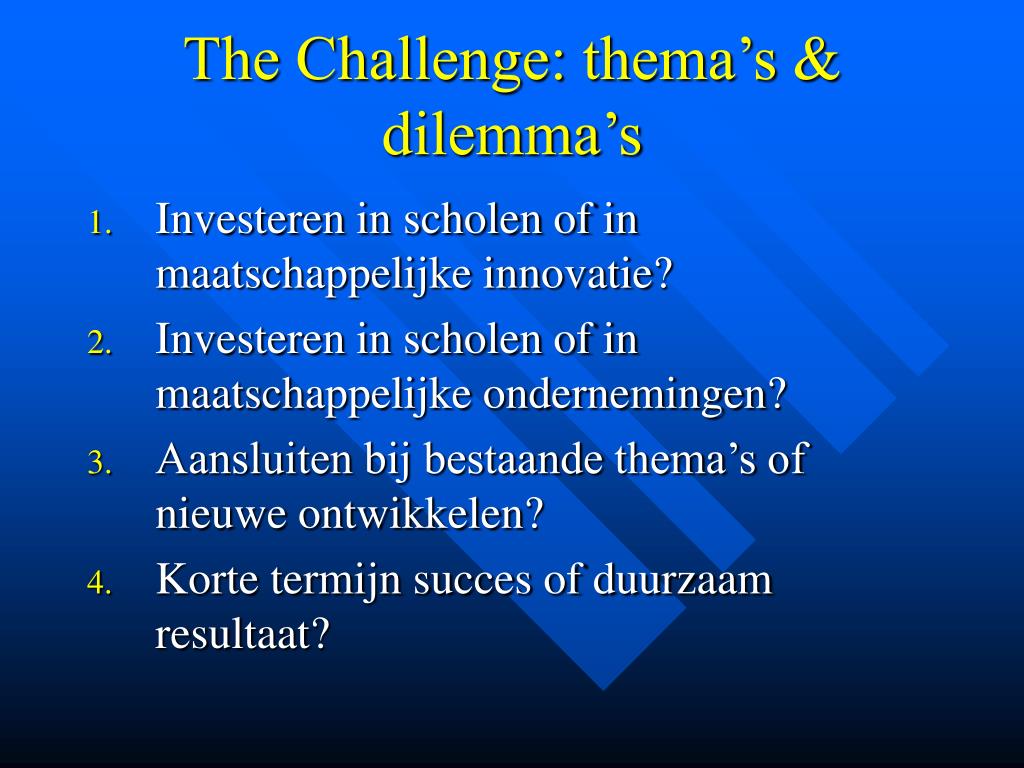 The Challenge: thema’s & dilemma’s

1. Investeren in scholen of in maatschappelijke innovatie?
2. Investeren in scholen of in maatschappelijke ondernemingen?
3. Aansluiten bij bestaande thema’s of nieuwe ontwikkelen?
4. Korte termijn succes of duurzaam resultaat?